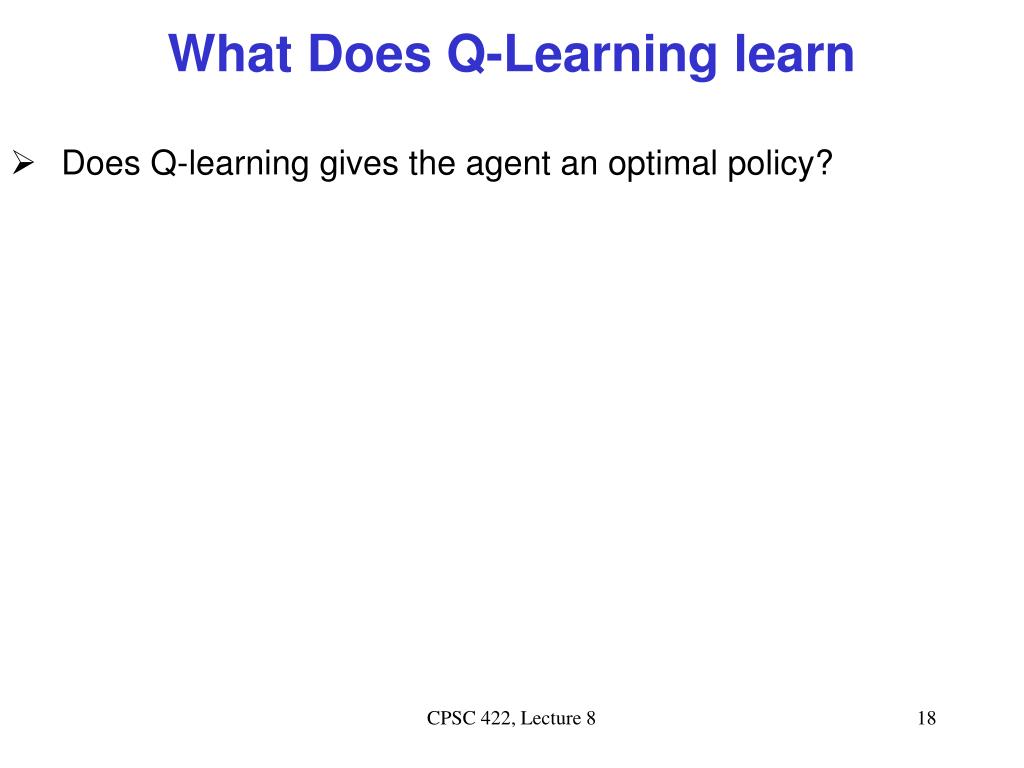 What Does Q-Learning learn

➢ Does Q-learning gives the agent an optimal policy?

CPSC 422, Lecture 8

18